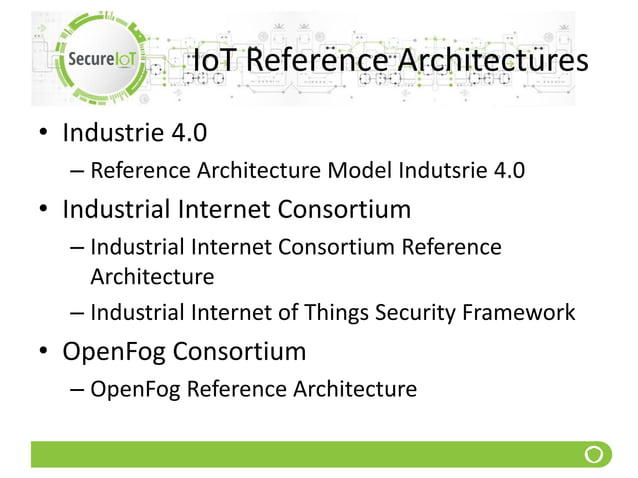 SecureIoT

IoT Reference Architectures

• Industrie 4.0
– Reference Architecture Model Indutsrie 4.0
• Industrial Internet Consortium
– Industrial Internet Consortium Reference Architecture
– Industrial Internet of Things Security Framework
• OpenFog Consortium
– OpenFog Reference Architecture